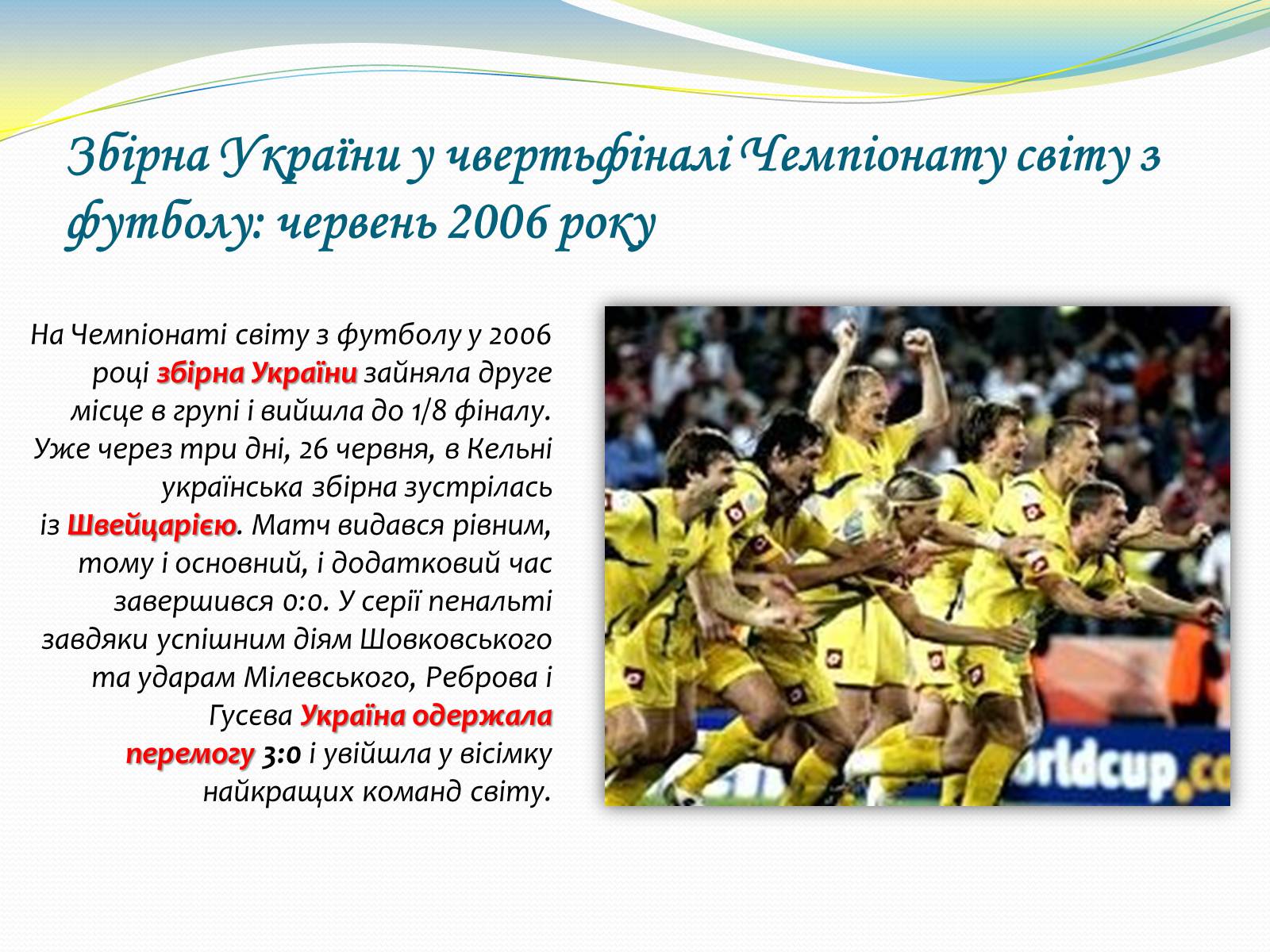 Збірна України у чвертьфіналі Чемпіонату світу з футболу: червень 2006 року

На Чемпіонаті світу з футболу у 2006 році збірна України зайняла друге місце в групі і вийшла до 1/8 фіналу. Уже через три дні, 26 червня, в Кельні українська збірна зустрілась із Швейцарією. Матч видався рівним, тому і основний, і додатковий час завершився 0:0. У серії пенальті завдяки успішним діям Шовковського та ударам Мілевського, Реброва і Гусєва Україна одержала перемогу 3:0 і увійшла у вісімку найкращих команд світу.

orldcup.co